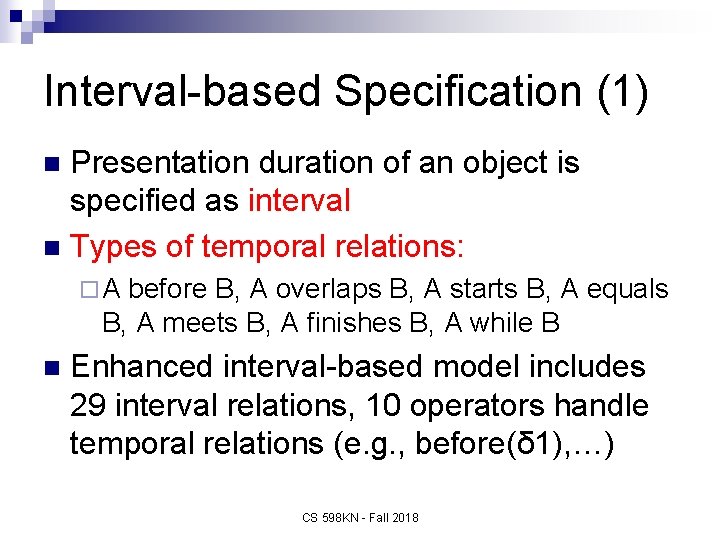 Interval-based Specification (1)

Presentation duration of an object is specified as interval

Types of temporal relations:

A before B, A overlaps B, A starts B, A equals B, A meets B, A finishes B, A while B

Enhanced interval-based model includes 29 interval relations, 10 operators handle temporal relations (e.g., before(δ1),…)

CS 598KN - Fall 2018